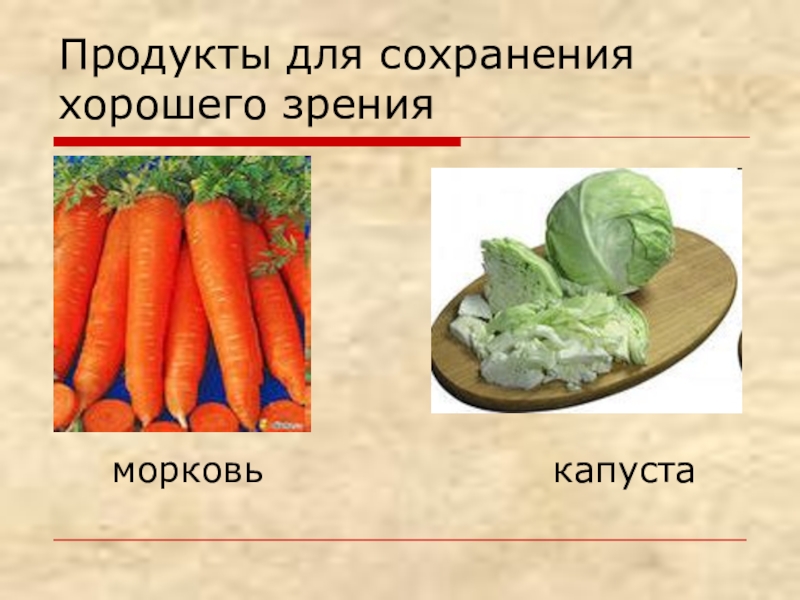 Продукты для сохранения хорошего зрения

морковь

капуста